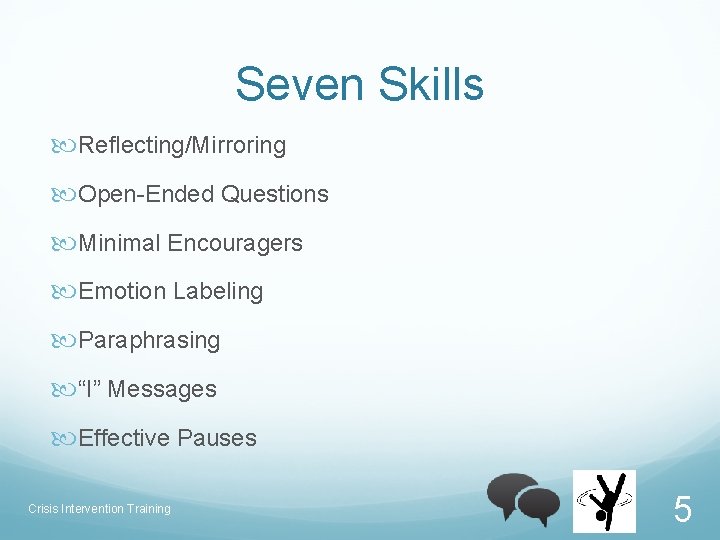 Seven Skills

Reflecting/Mirroring

Open-Ended Questions

Minimal Encouragers

Emotion Labeling

Paraphrasing

“I” Messages

Effective Pauses

Crisis Intervention Training

5